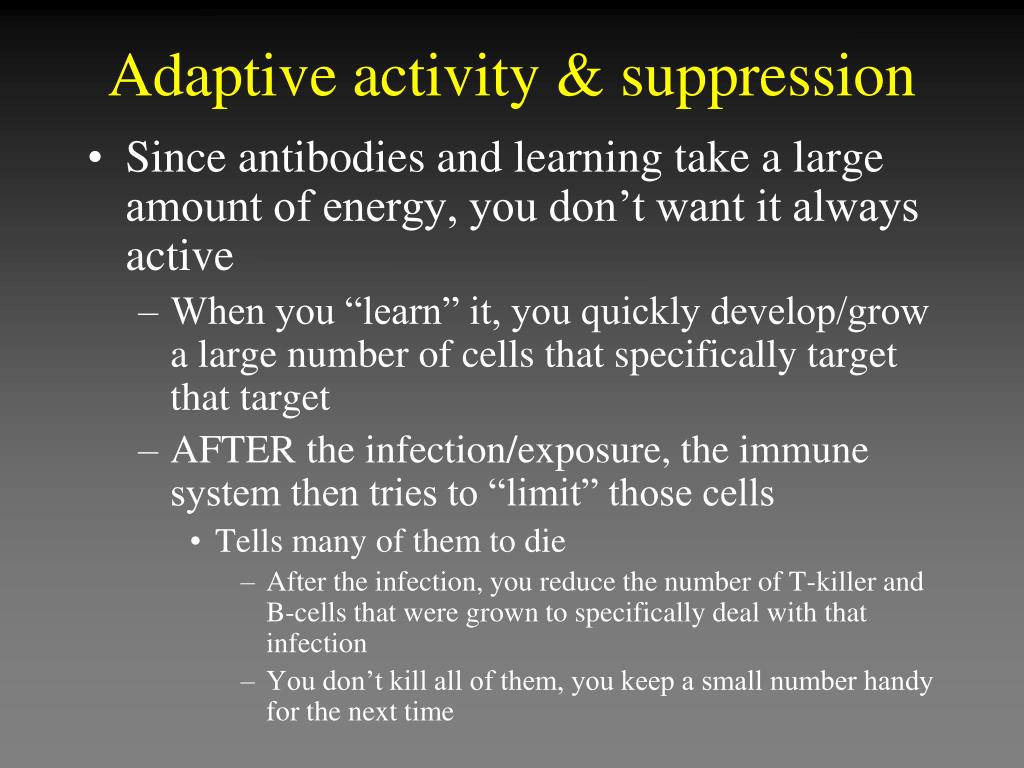 Adaptive activity & suppression

• Since antibodies and learning take a large amount of energy, you don’t want it always active

– When you “learn” it, you quickly develop/grow a large number of cells that specifically target that target

– AFTER the infection/exposure, the immune system then tries to “limit” those cells

• Tells many of them to die

– After the infection, you reduce the number of T-killer and B-cells that were grown to specifically deal with that infection

– You don’t kill all of them, you keep a small number handy for the next time